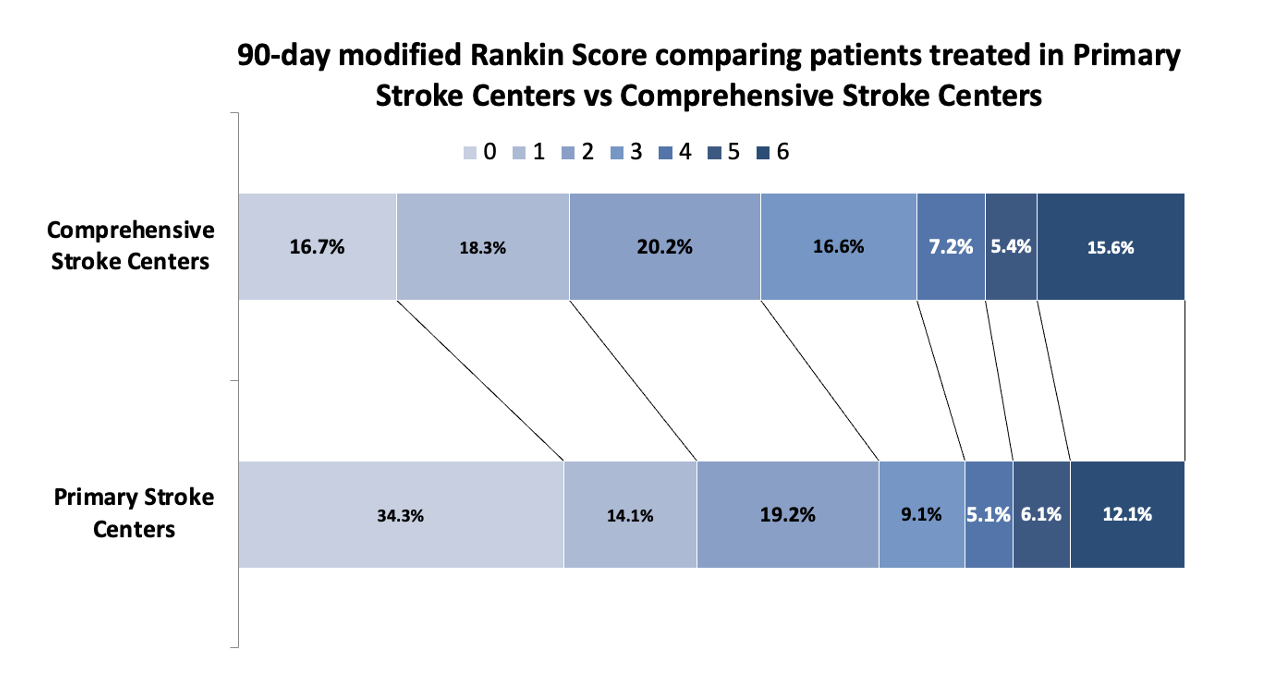 90-day modified Rankin Score comparing patients treated in Primary Stroke Centers vs Comprehensive Stroke Centers

0 1 2 3 4 5 6

Comprehensive Stroke Centers

16.7% 18.3% 20.2% 16.6% 7.2% 5.4% 15.6%

Primary Stroke Centers

34.3% 14.1% 19.2% 9.1% 5.1% 6.1% 12.1%